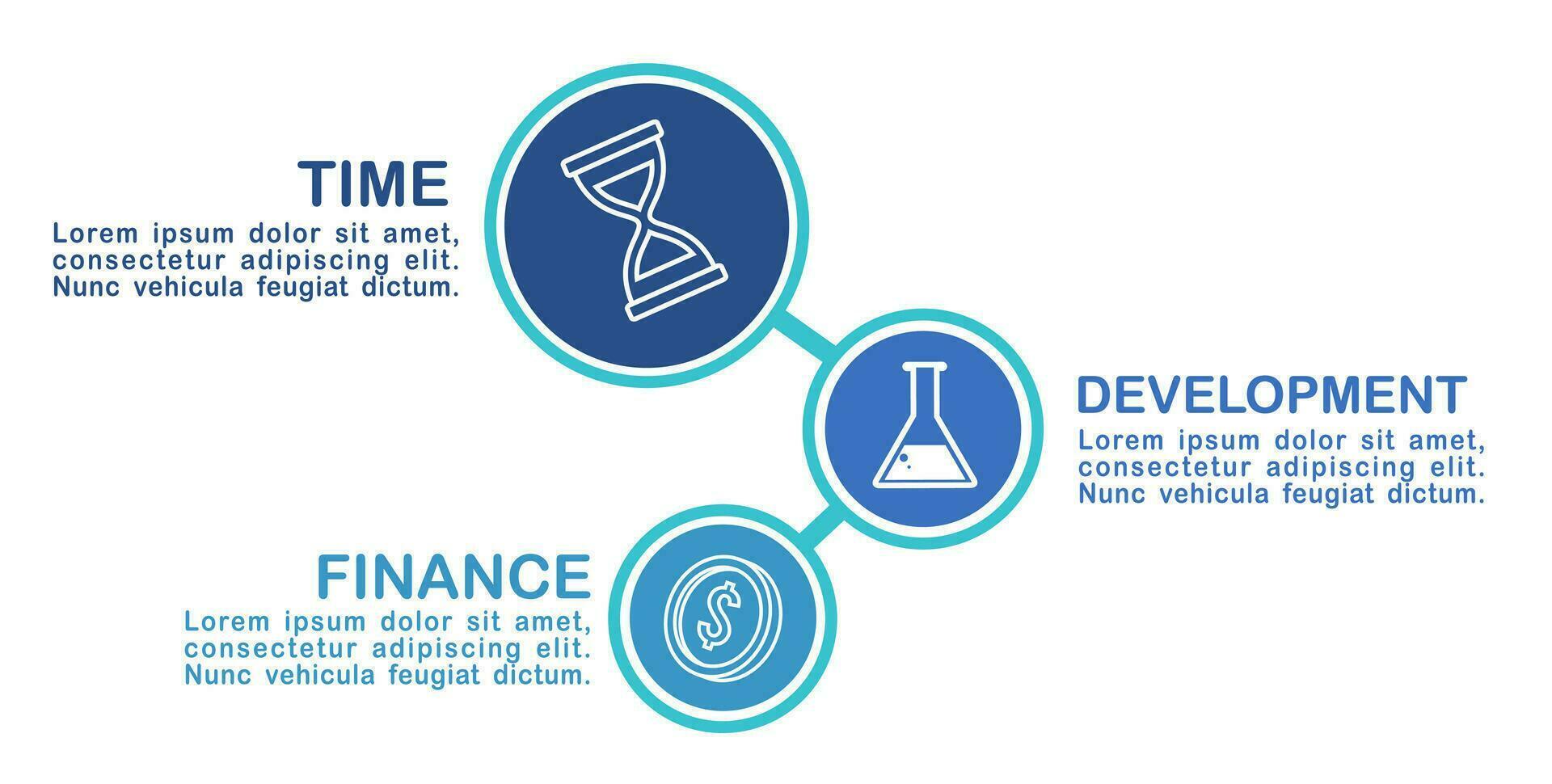 TIME
Lorem ipsum dolor sit amet, consectetur adipiscing elit. Nunc vehicula feugiat dictum.

DEVELOPMENT
Lorem ipsum dolor sit amet, consectetur adipiscing elit. Nunc vehicula feugiat dictum.

FINANCE
Lorem ipsum dolor sit amet, consectetur adipiscing elit. Nunc vehicula feugiat dictum.

$